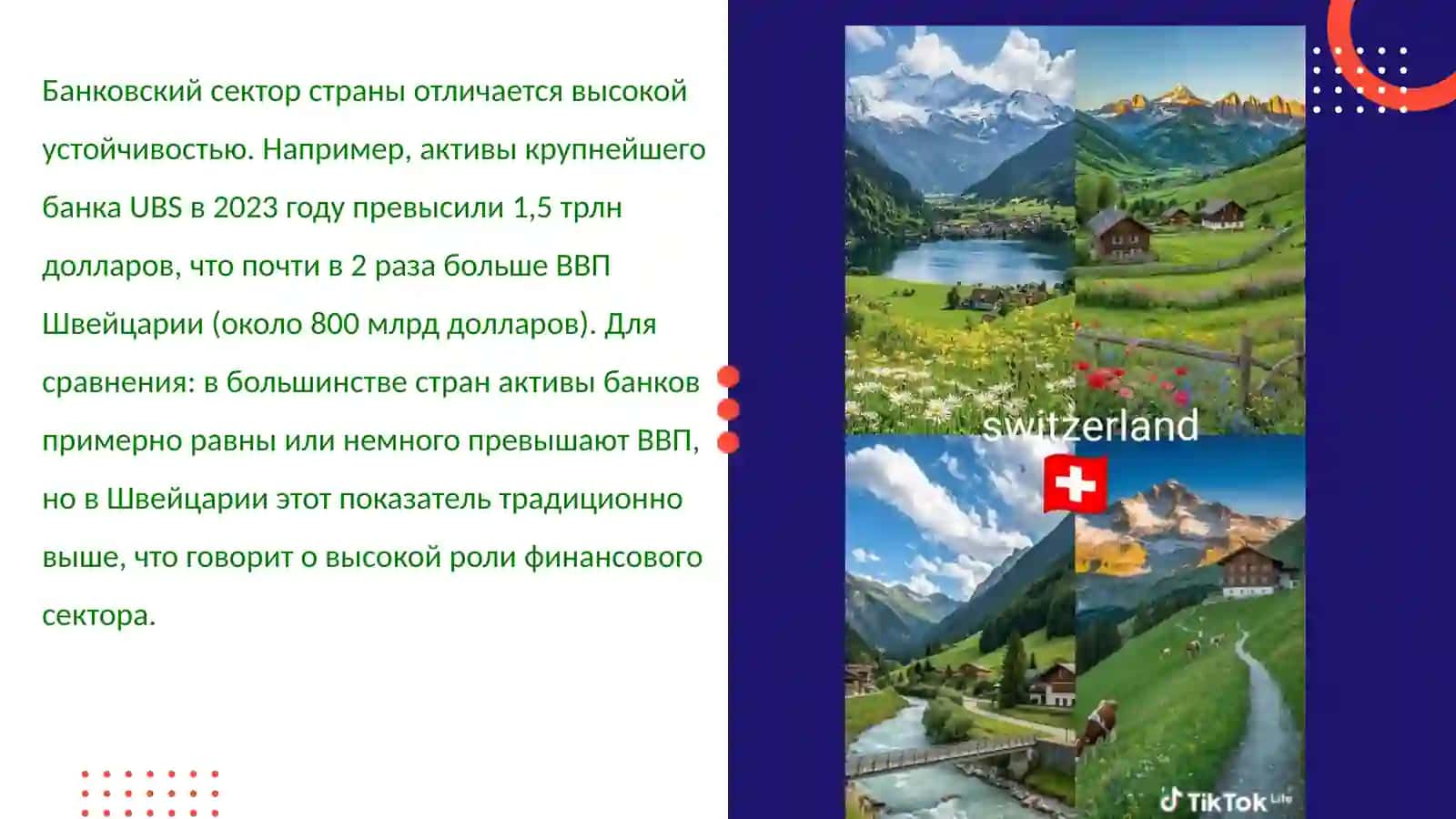 Банковский сектор страны отличается высокой устойчивостью. Например, активы крупнейшего банка UBS в 2023 году превысили 1,5 трлн долларов, что почти в 2 раза больше ВВП Швейцарии (около 800 млрд долларов). Для сравнения: в большинстве стран активы банков примерно равны или немного превышают ВВП, но в Швейцарии этот показатель традиционно выше, что говорит о высокой роли финансового сектора.

switzerland

TikTok Lite